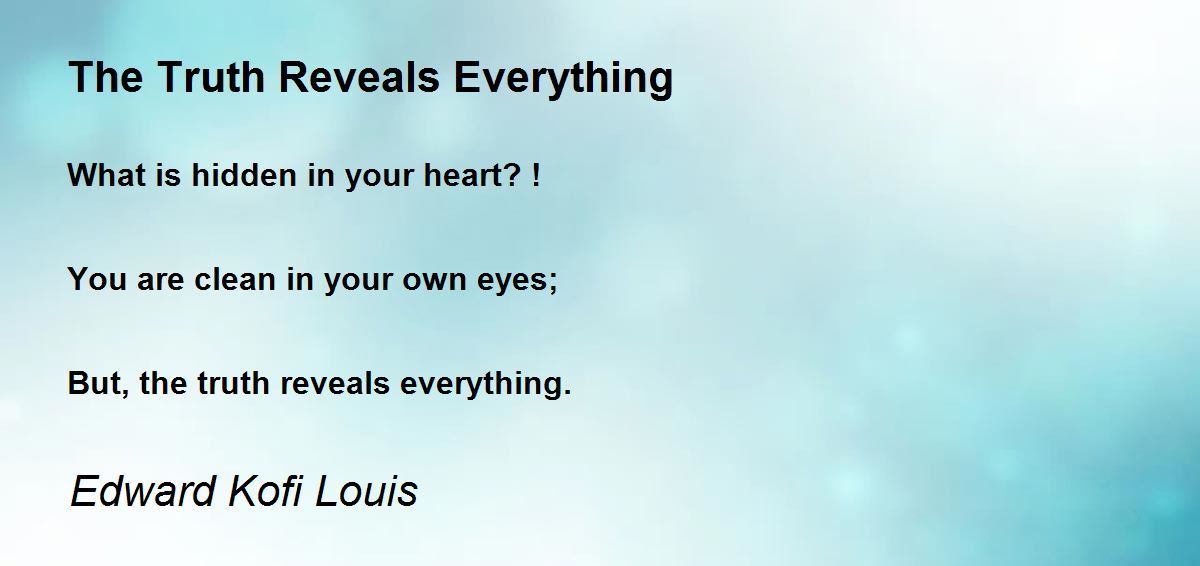 The Truth Reveals Everything

What is hidden in your heart? !

You are clean in your own eyes;

But, the truth reveals everything.

Edward Kofi Louis